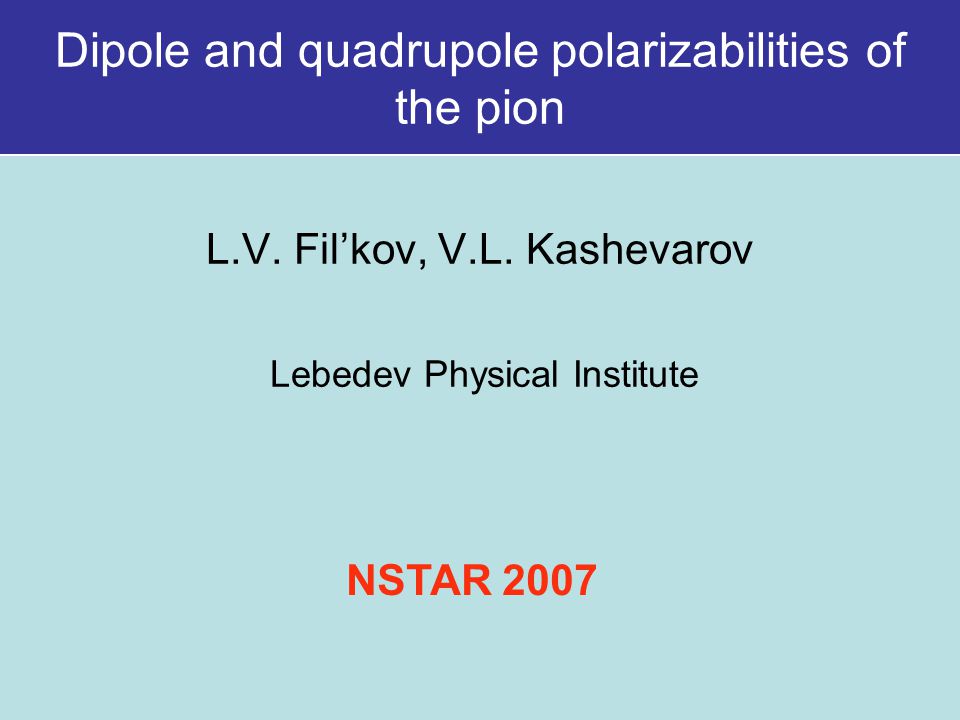 Dipole and quadrupole polarizabilities of the pion

L.V. Fil’kov, V.L. Kashevarov

Lebedev Physical Institute

NSTAR 2007